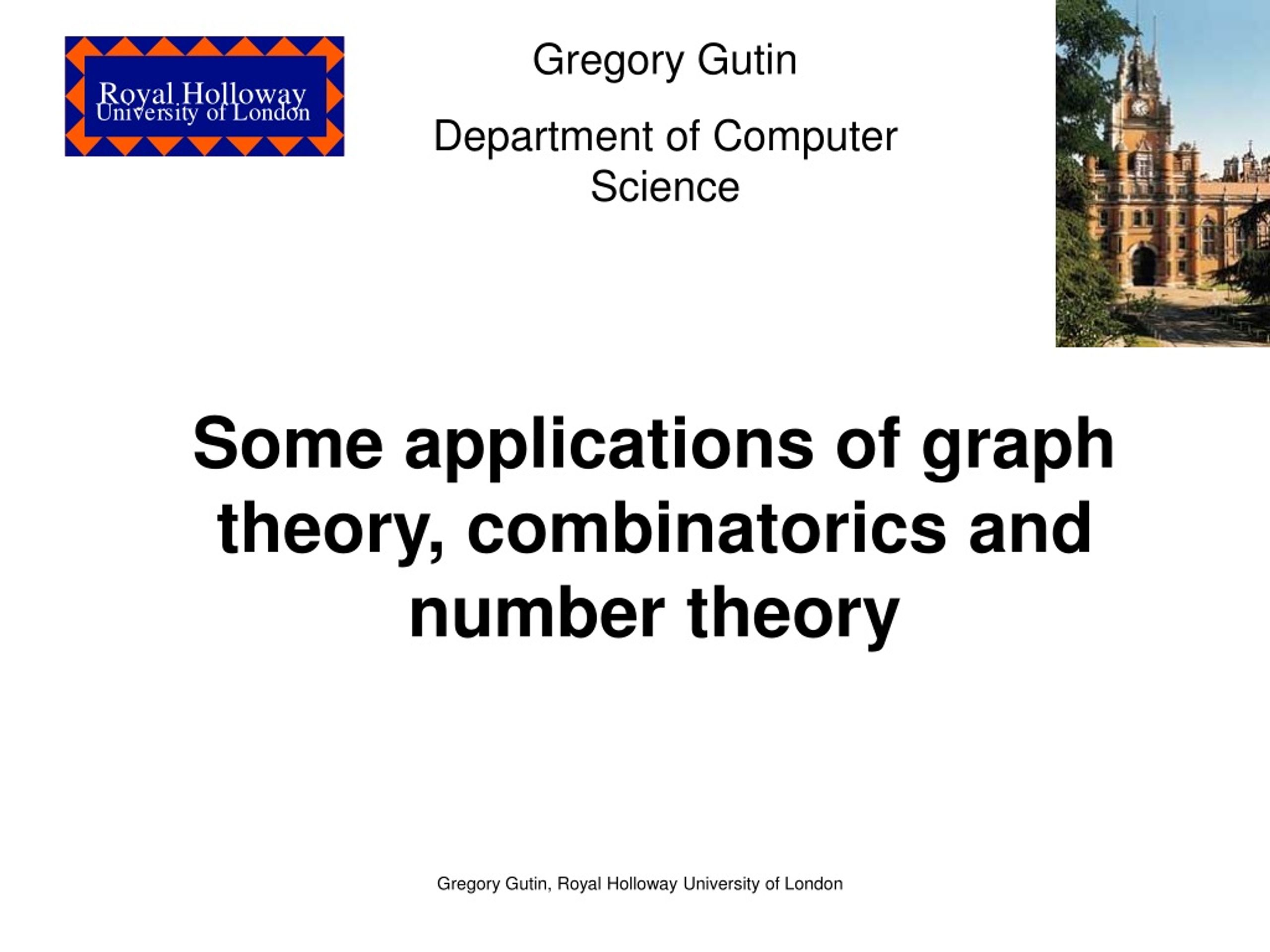 Royal Holloway
University of London

Gregory Gutin

Department of Computer Science

Some applications of graph theory, combinatorics and number theory

Gregory Gutin, Royal Holloway University of London